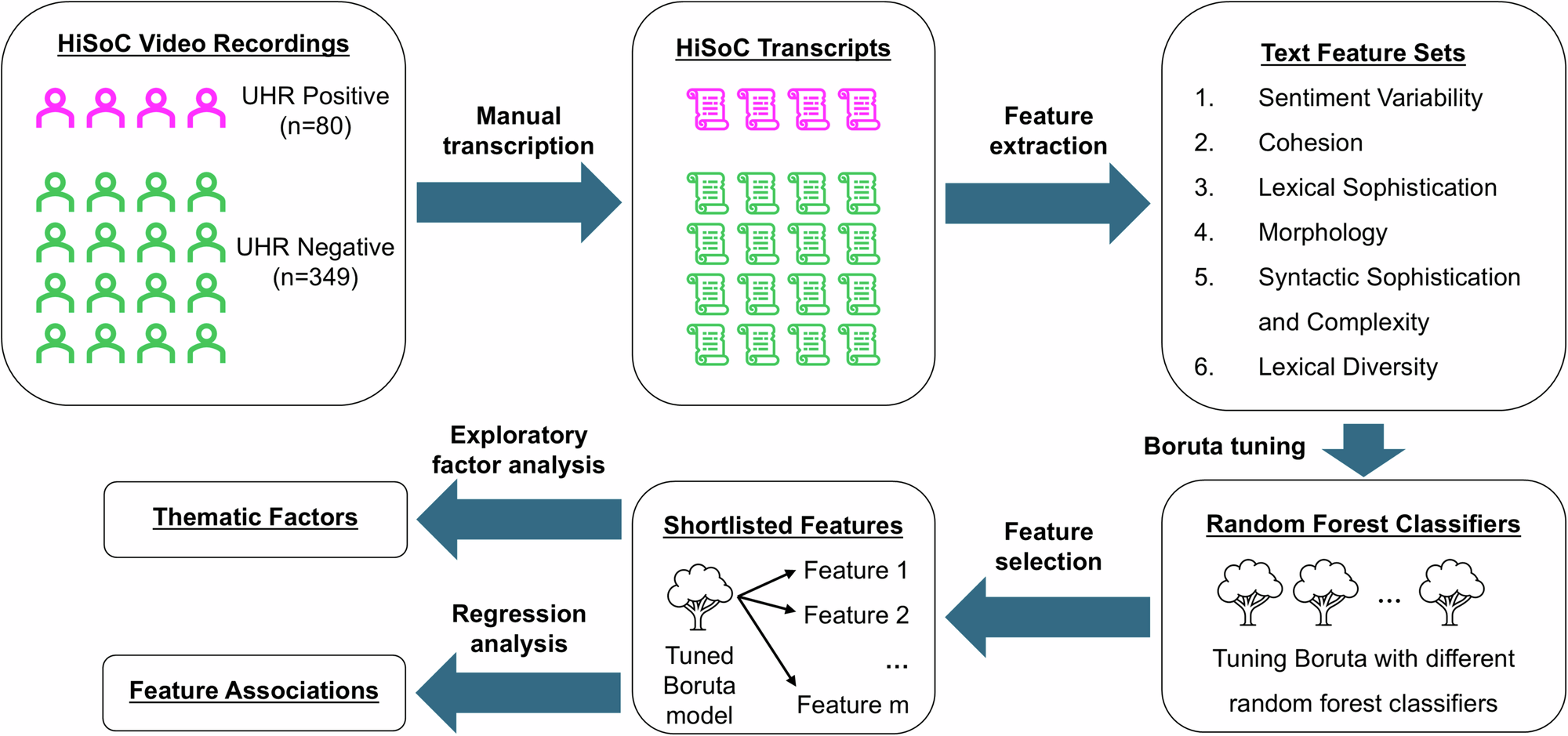 HiSoC Video Recordings

UHR Positive (n=80)

UHR Negative (n=349)

Manual transcription

HiSoC Transcripts

Feature extraction

Text Feature Sets

1. Sentiment Variability
2. Cohesion
3. Lexical Sophistication
4. Morphology
5. Syntactic Sophistication and Complexity
6. Lexical Diversity

Boruta tuning

Random Forest Classifiers

...

Tuning Boruta with different random forest classifiers

Feature selection

Shortlisted Features

Tuned Boruta model

Feature 1

Feature 2

...

Feature m

Exploratory factor analysis

Thematic Factors

Regression analysis

Feature Associations